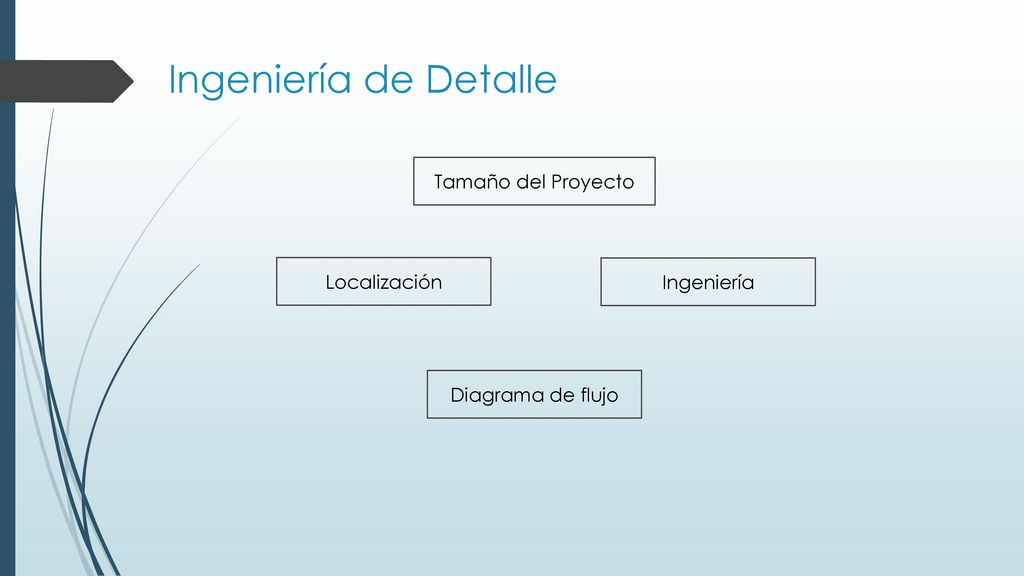 Ingeniería de Detalle

Tamaño del Proyecto

Localización

Ingeniería

Diagrama de flujo